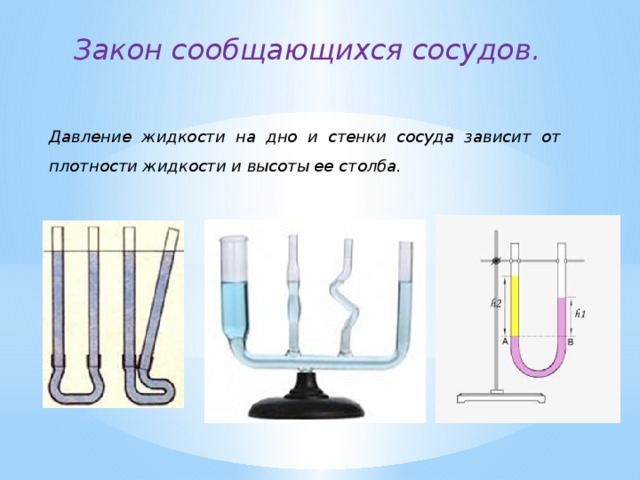 Закон сообщающихся сосудов.

Давление жидкости на дно и стенки сосуда зависит от плотности жидкости и высоты ее столба.

h2

h1

A

B